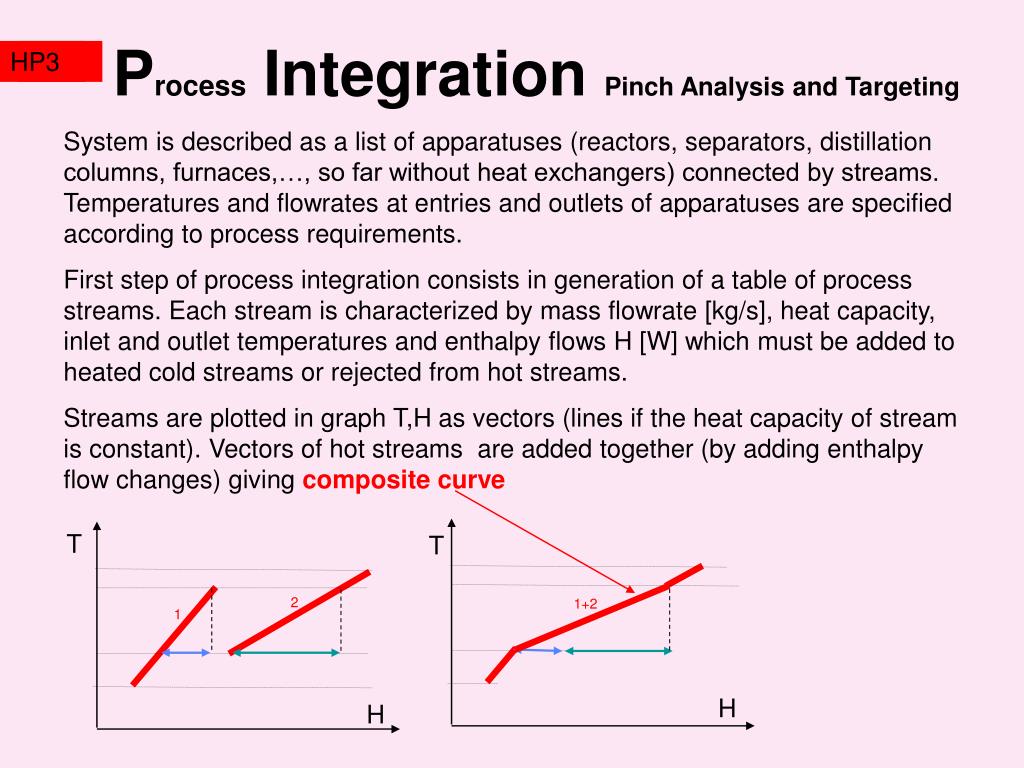 HP3

Process Integration Pinch Analysis and Targeting

System is described as a list of apparatuses (reactors, separators, distillation columns, furnaces,…, so far without heat exchangers) connected by streams. Temperatures and flowrates at entries and outlets of apparatuses are specified according to process requirements.

First step of process integration consists in generation of a table of process streams. Each stream is characterized by mass flowrate [kg/s], heat capacity, inlet and outlet temperatures and enthalpy flows H [W] which must be added to heated cold streams or rejected from hot streams.

Streams are plotted in graph T,H as vectors (lines if the heat capacity of stream is constant). Vectors of hot streams are added together (by adding enthalpy flow changes) giving composite curve

T
1
2
H

T
1+2
H